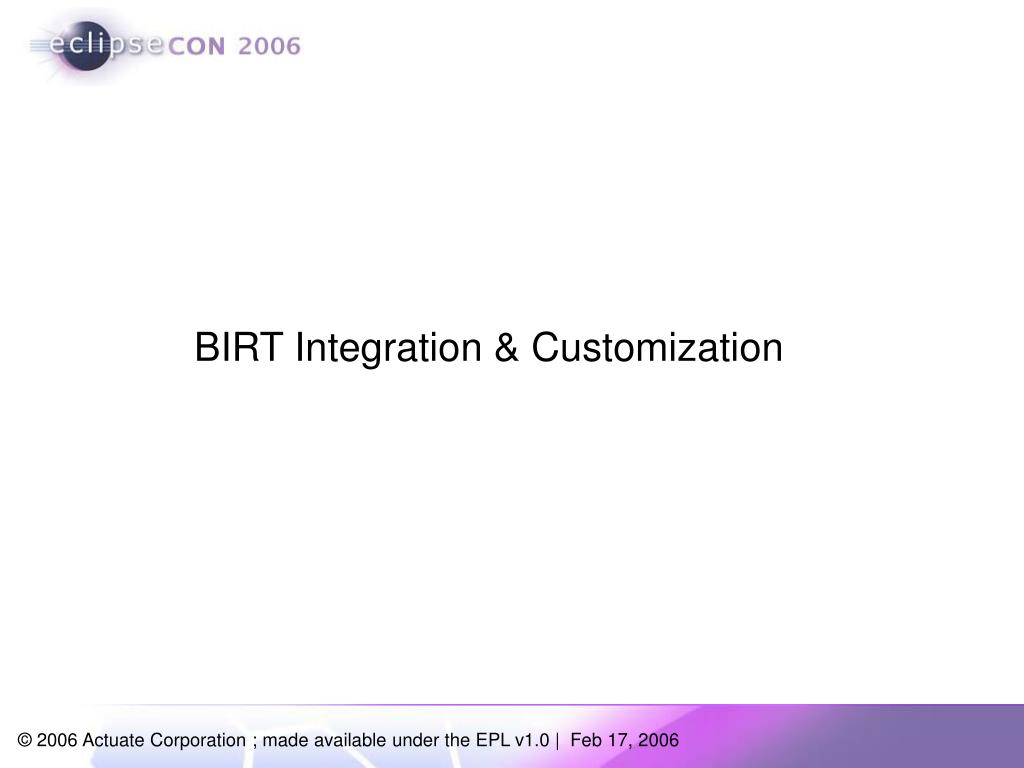 eclipseCON 2006

BIRT Integration & Customization

© 2006 Actuate Corporation ; made available under the EPL v1.0 | Feb 17, 2006